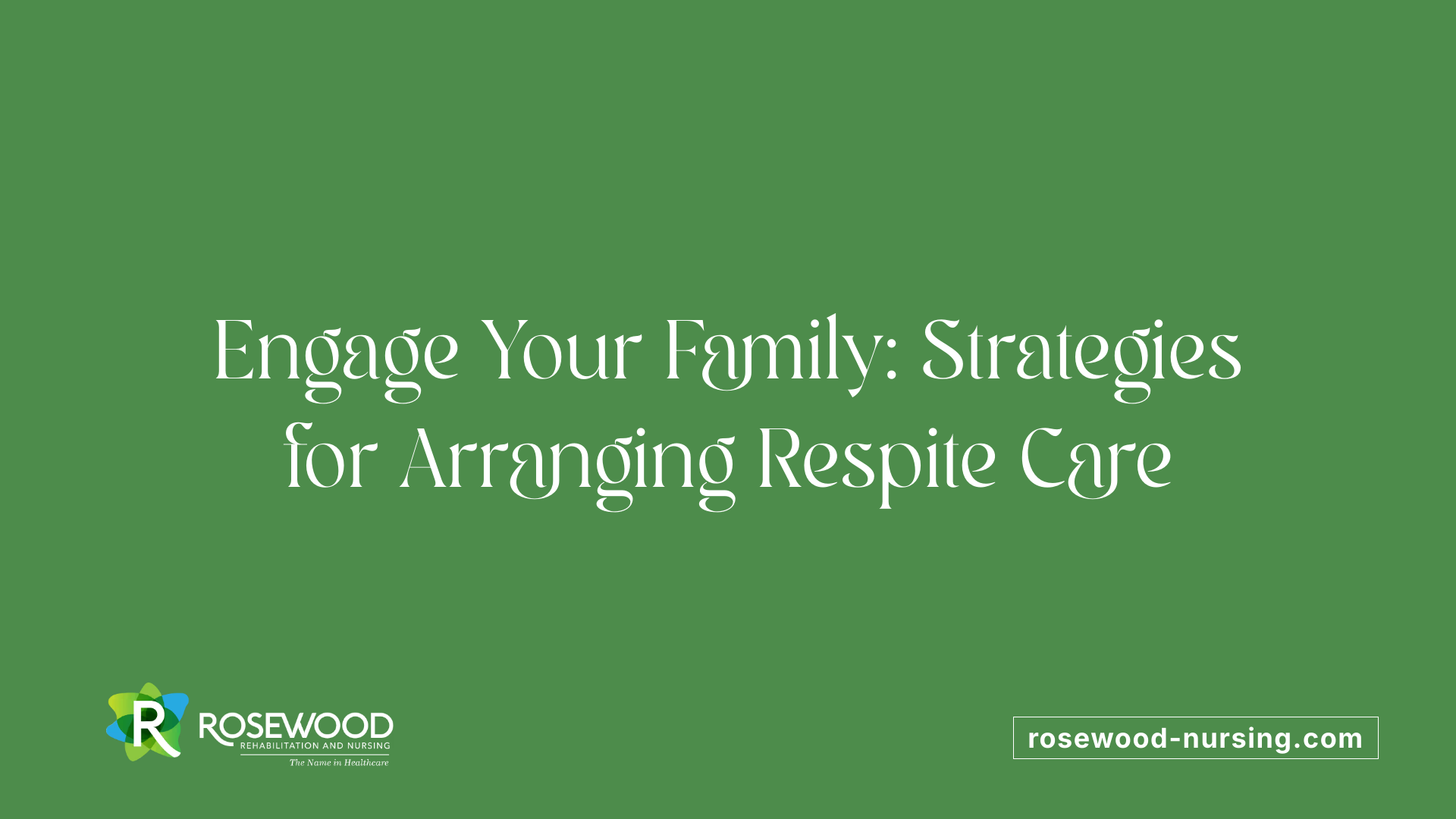 Engage Your Family: Strategies for Arranging Respite Care

R ROSEWOOD
REHABILITATION AND NURSING
The Name in Healthcare

rosewood-nursing.com